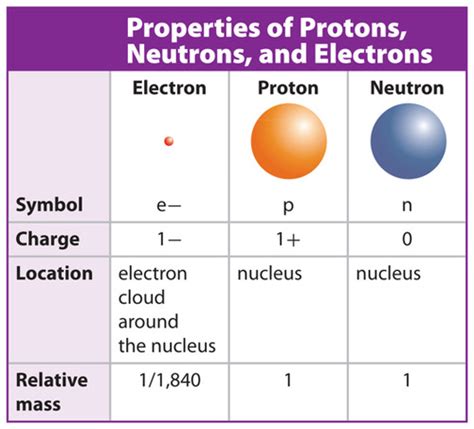 Properties of Protons, Neutrons, and Electrons

| | Electron | Proton | Neutron |
|---|---|---|---|
| Symbol | e− | p | n |
| Charge | 1− | 1+ | 0 |
| Location | electron cloud around the nucleus | nucleus | nucleus |
| Relative mass | 1/1,840 | 1 | 1 |